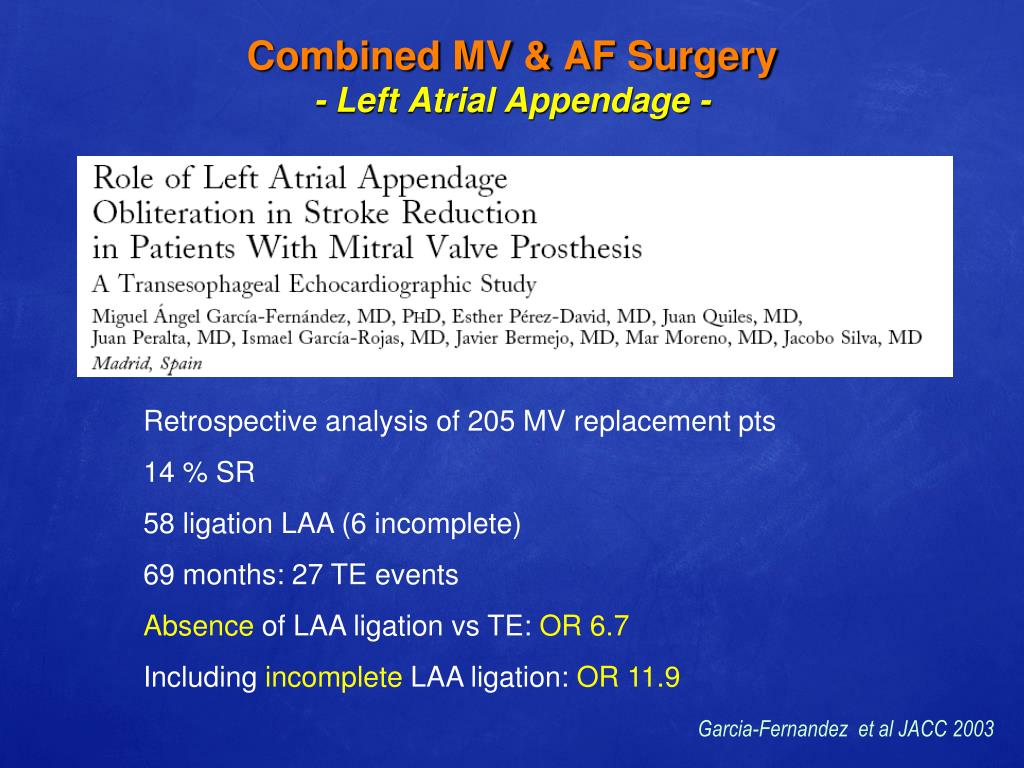 Combined MV & AF Surgery
- Left Atrial Appendage -

Role of Left Atrial Appendage Obliteration in Stroke Reduction in Patients With Mitral Valve Prosthesis
A Transesophageal Echocardiographic Study
Miguel Ángel García-Fernández, MD, PHD, Esther Pérez-David, MD, Juan Quiles, MD, Juan Peralta, MD, Ismael García-Rojas, MD, Javier Bermejo, MD, Mar Moreno, MD, Jacobo Silva, MD
Madrid, Spain

Retrospective analysis of 205 MV replacement pts

14 % SR

58 ligation LAA (6 incomplete)

69 months: 27 TE events

Absence of LAA ligation vs TE: OR 6.7

Including incomplete LAA ligation: OR 11.9

Garcia-Fernandez et al JACC 2003